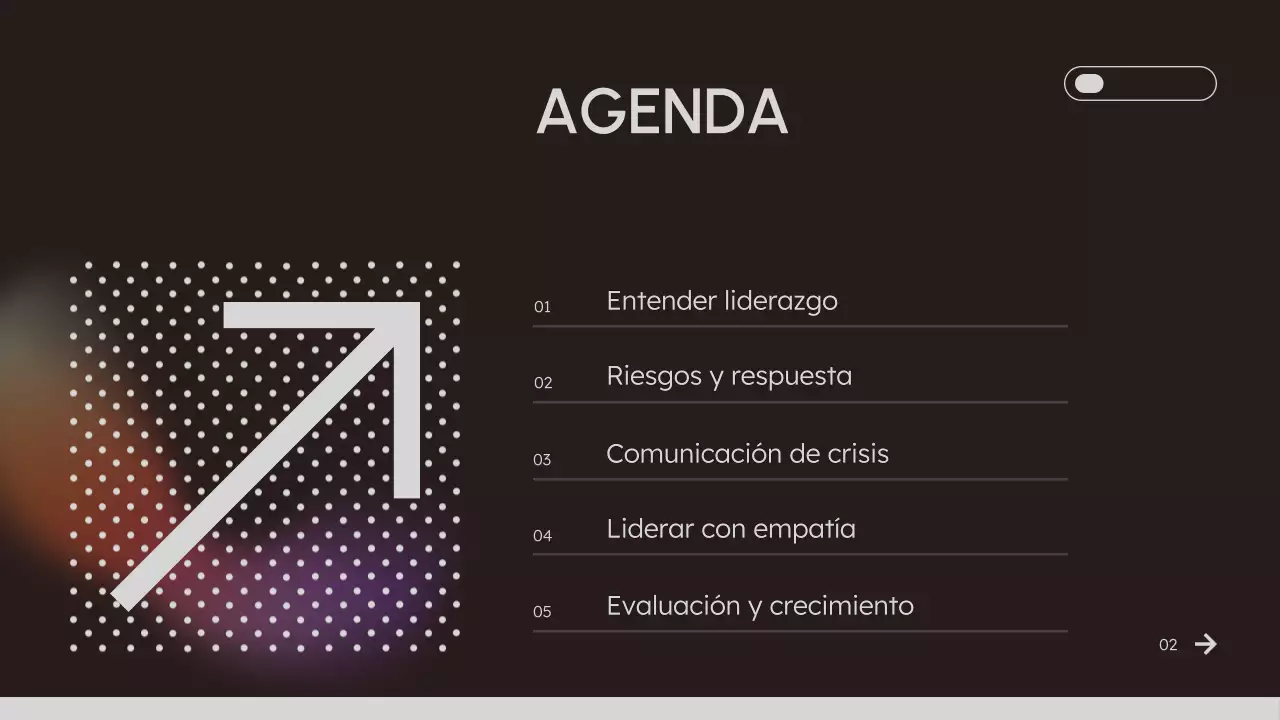 AGENDA

01 Entender liderazgo

02 Riesgos y respuesta

03 Comunicación de crisis

04 Liderar con empatía

05 Evaluación y crecimiento

02